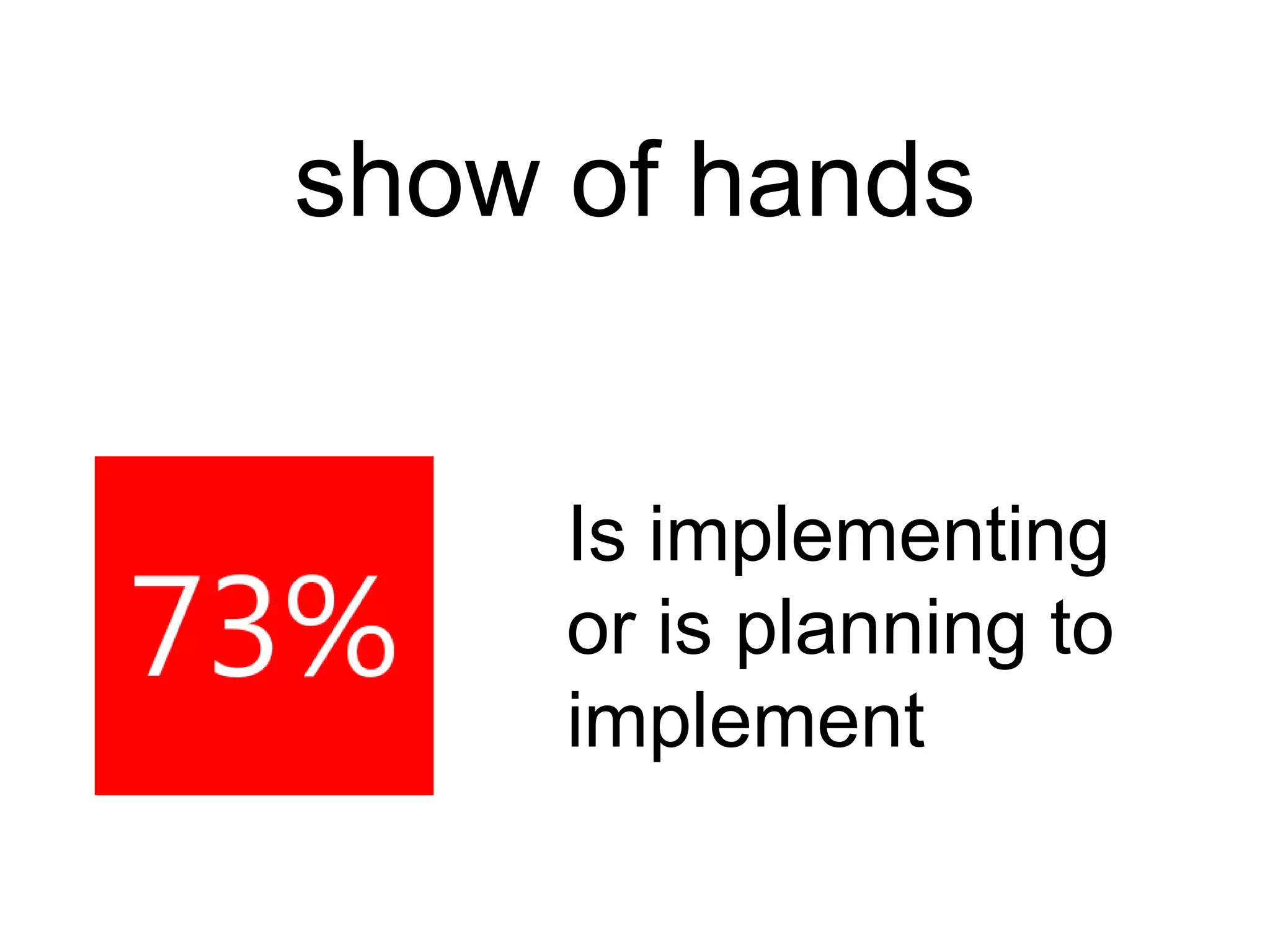 show of hands

73%

Is implementing or is planning to implement